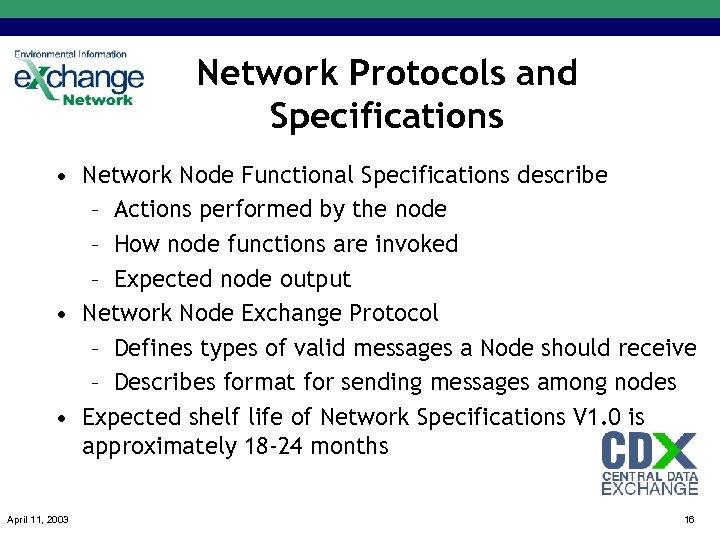 Environmental Information
exchange
Network

Network Protocols and Specifications

• Network Node Functional Specifications describe
– Actions performed by the node
– How node functions are invoked
– Expected node output
• Network Node Exchange Protocol
– Defines types of valid messages a Node should receive
– Describes format for sending messages among nodes
• Expected shelf life of Network Specifications V1.0 is approximately 18-24 months

CDX
CENTRAL DATA
EXCHANGE

April 11, 2003

16